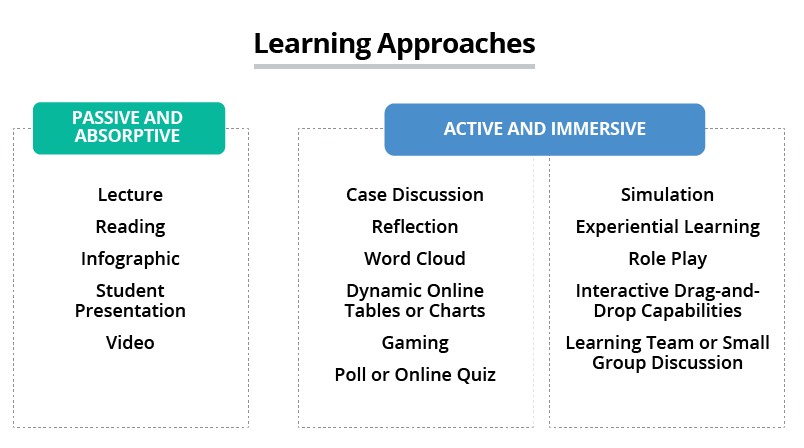 Learning Approaches

PASSIVE AND ABSORPTIVE

Lecture
Reading
Infographic
Student Presentation
Video

ACTIVE AND IMMERSIVE

Case Discussion
Reflection
Word Cloud
Dynamic Online Tables or Charts
Gaming
Poll or Online Quiz

Simulation
Experiential Learning
Role Play
Interactive Drag-and-Drop Capabilities
Learning Team or Small Group Discussion